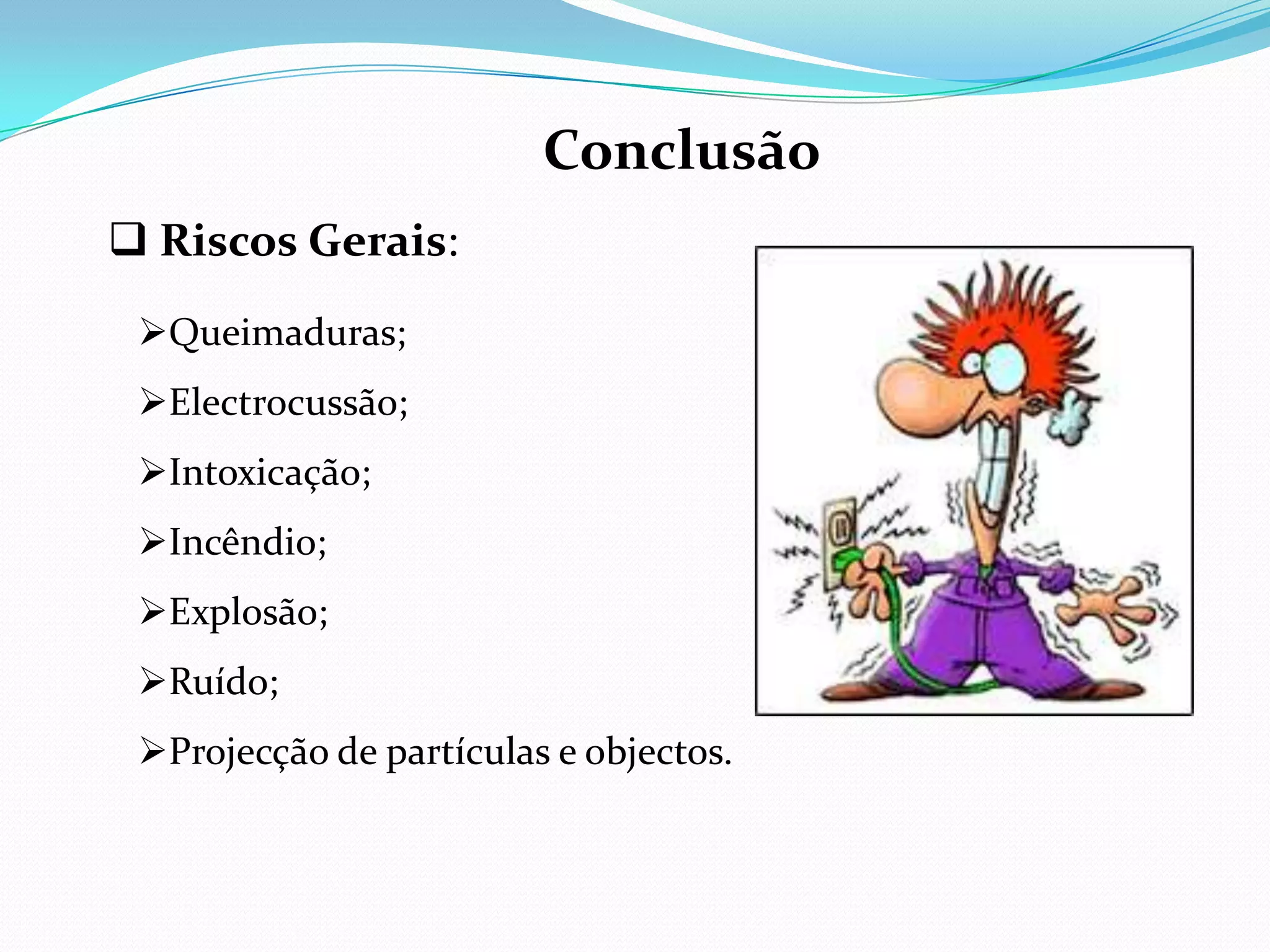 Conclusão

❑ Riscos Gerais:

➢Queimaduras;

➢Electrocussão;

➢Intoxicação;

➢Incêndio;

➢Explosão;

➢Ruído;

➢Projecção de partículas e objectos.